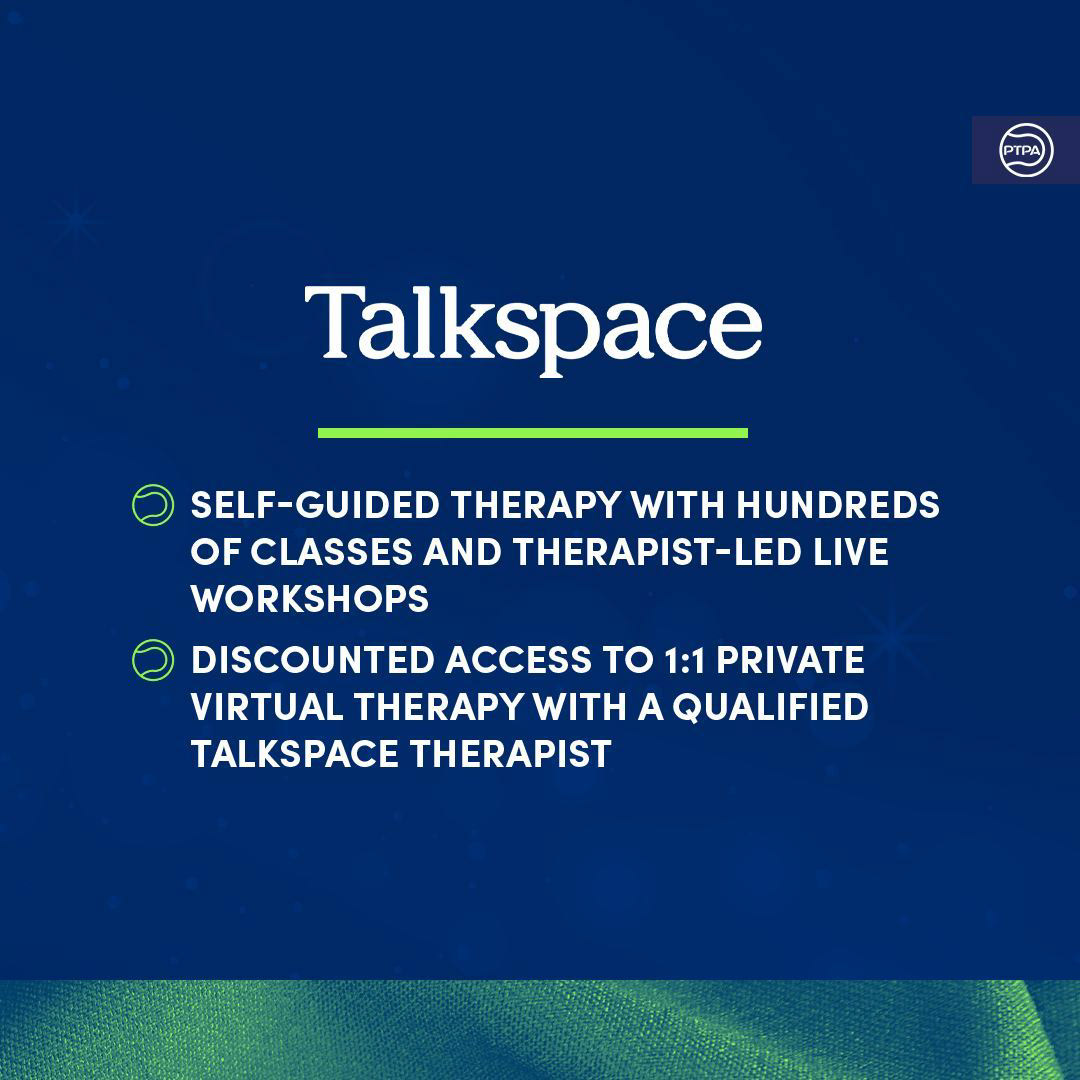 PTPA

Talkspace

SELF-GUIDED THERAPY WITH HUNDREDS OF CLASSES AND THERAPIST-LED LIVE WORKSHOPS

DISCOUNTED ACCESS TO 1:1 PRIVATE VIRTUAL THERAPY WITH A QUALIFIED TALKSPACE THERAPIST